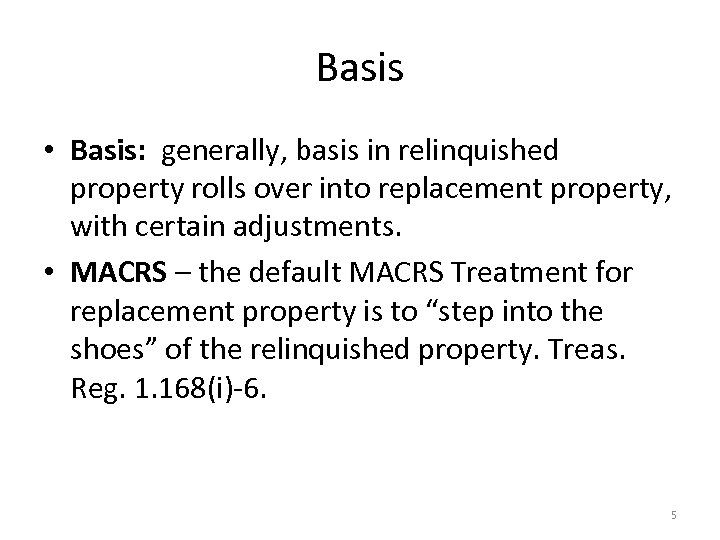 Basis

• Basis: generally, basis in relinquished property rolls over into replacement property, with certain adjustments.

• MACRS – the default MACRS Treatment for replacement property is to “step into the shoes” of the relinquished property. Treas. Reg. 1.168(i)-6.

5